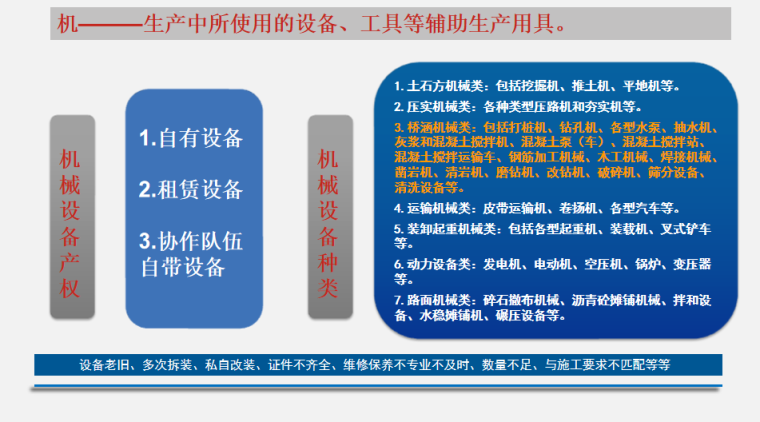 机———生产中所使用的设备、工具等辅助生产用具。

机械设备产权

1.自有设备

2.租赁设备

3.协作队伍自带设备

机械设备种类

1. 土石方机械类：包括挖掘机、推土机、平地机等。

2. 压实机械类：各种类型压路机和夯实机等。

3. 桥涵机械类：包括打桩机、钻孔机、各型水泵、抽水机、灰浆和混凝土搅拌机、混凝土泵（车）、混凝土搅拌站、混凝土搅拌运输车、钢筋加工机械、木工机械、焊接机械、凿岩机、清岩机、磨钻机、改钻机、破碎机、筛分设备、清洗设备等。

4. 运输机械类：皮带运输机、卷扬机、各型汽车等。

5. 装卸起重机械类：包括各型起重机、装载机、叉式铲车等。

6. 动力设备类：发电机、电动机、空压机、锅炉、变压器等。

7. 路面机械类：碎石撒布机械、沥青砼摊铺机械、拌和设备、水稳摊铺机、碾压设备等。

设备老旧、多次拆装、私自改装、证件不齐全、维修保养不专业不及时、数量不足、与施工要求不匹配等等